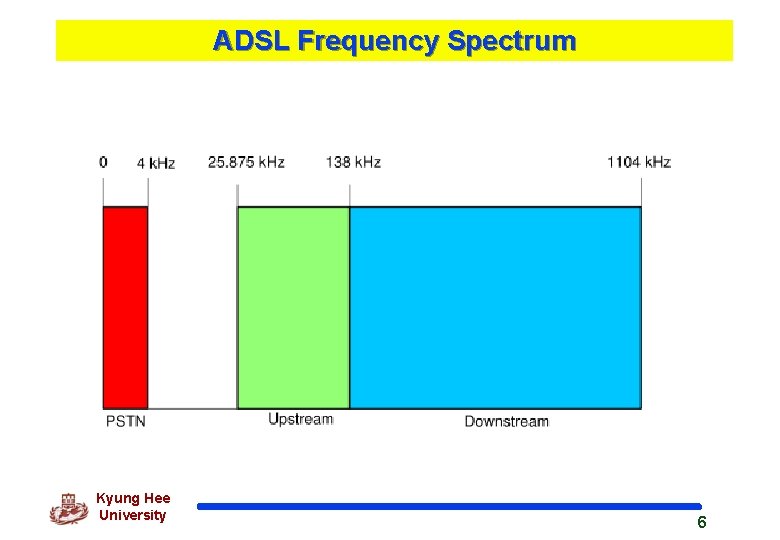 ADSL Frequency Spectrum

0 4 kHz 25.875 kHz 138 kHz 1104 kHz

PSTN Upstream Downstream

Kyung Hee University

6